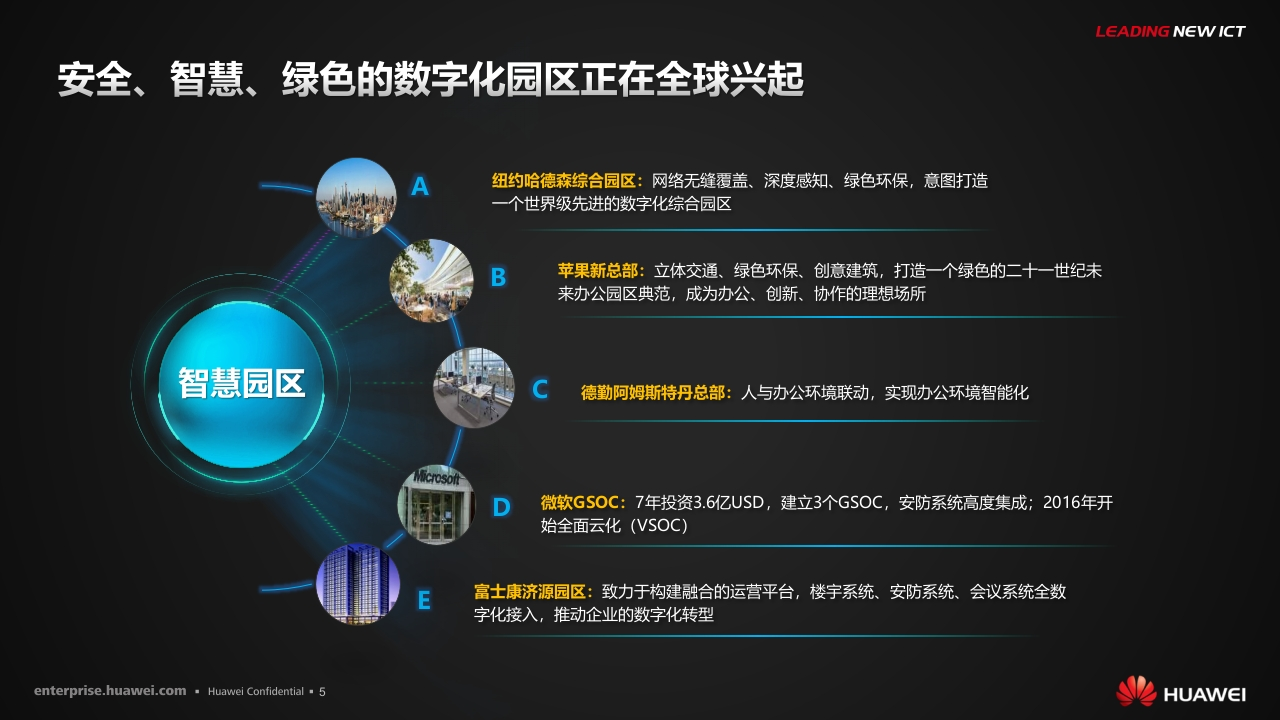 LEADING NEW ICT

安全、智慧、绿色的数字化园区正在全球兴起

智慧园区

A

纽约哈德森综合园区：网络无缝覆盖、深度感知、绿色环保，意图打造一个世界级先进的数字化综合园区

B

苹果新总部：立体交通、绿色环保、创意建筑，打造一个绿色的二十一世纪未来办公园区典范，成为办公、创新、协作的理想场所

C

德勤阿姆斯特丹总部：人与办公环境联动，实现办公环境智能化

Microsoft

D

微软GSOC：7年投资3.6亿USD，建立3个GSOC，安防系统高度集成；2016年开始全面云化（VSOC）

E

富士康济源园区：致力于构建融合的运营平台，楼宇系统、安防系统、会议系统全数字化接入，推动企业的数字化转型

enterprise.huawei.com ▪ Huawei Confidential ▪ 5

HUAWEI